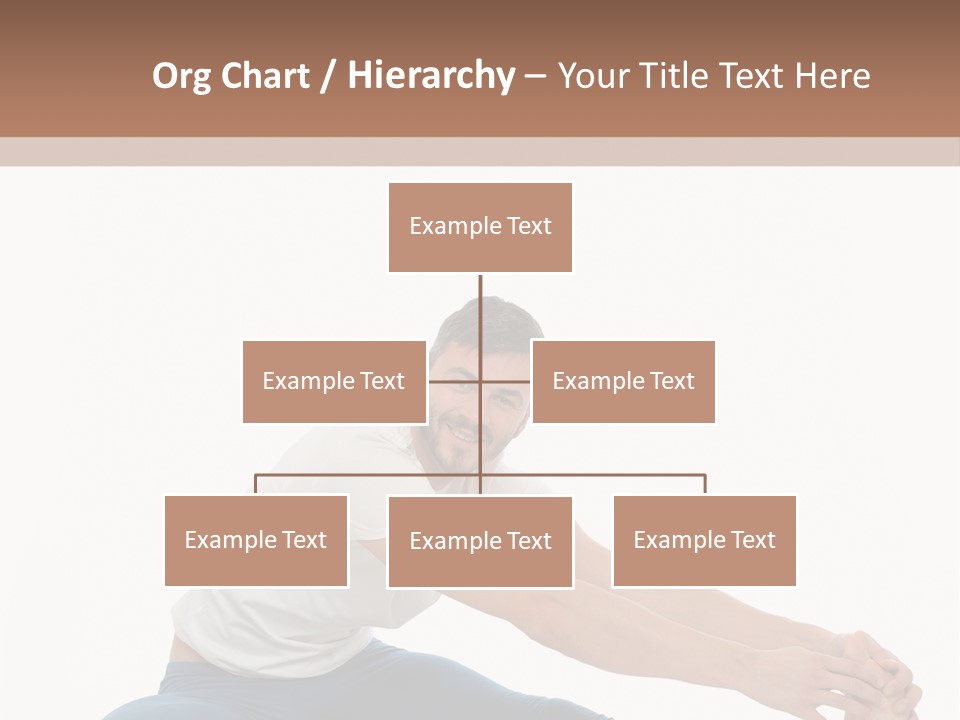 Org Chart / Hierarchy – Your Title Text Here

Example Text

Example Text

Example Text

Example Text

Example Text

Example Text